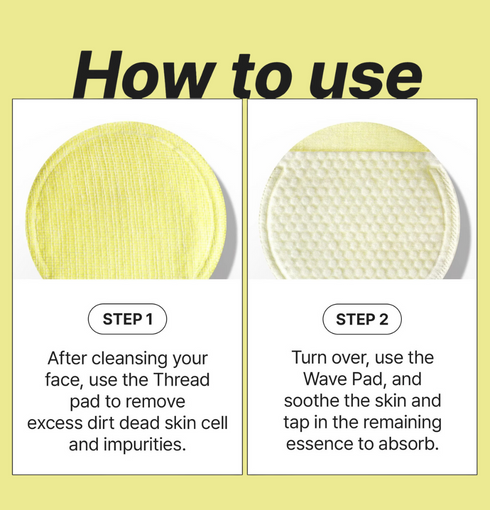 How to use

STEP 1

After cleansing your face, use the Thread pad to remove excess dirt dead skin cell and impurities.

STEP 2

Turn over, use the Wave Pad, and soothe the skin and tap in the remaining essence to absorb.